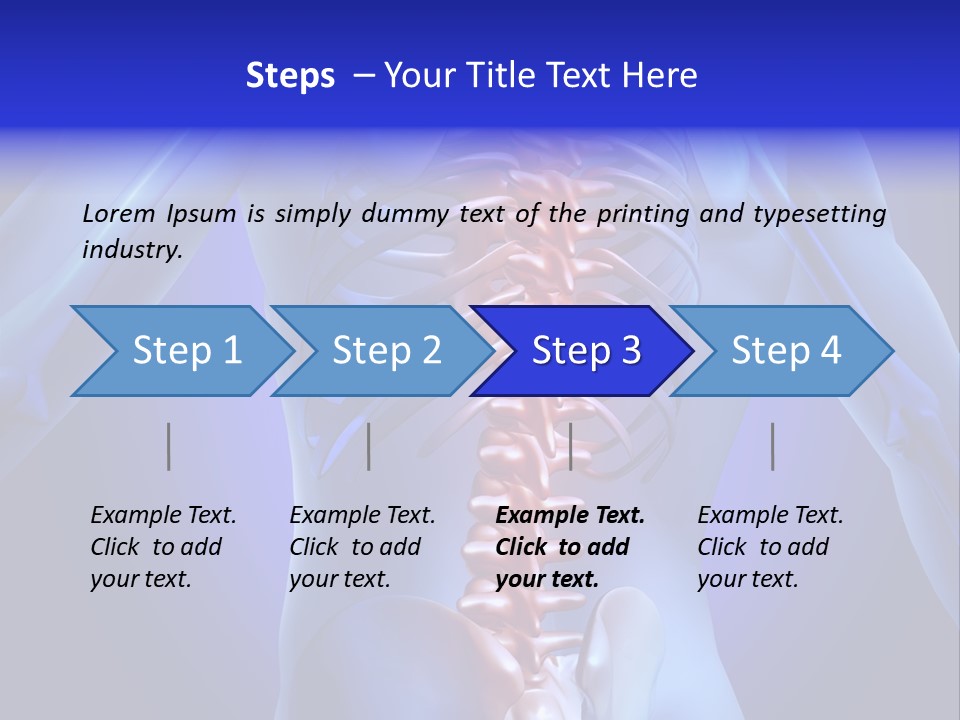 Steps – Your Title Text Here

Lorem Ipsum is simply dummy text of the printing and typesetting industry.

Step 1

Step 2

Step 3

Step 4

Example Text. Click to add your text.

Example Text. Click to add your text.

Example Text. Click to add your text.

Example Text. Click to add your text.